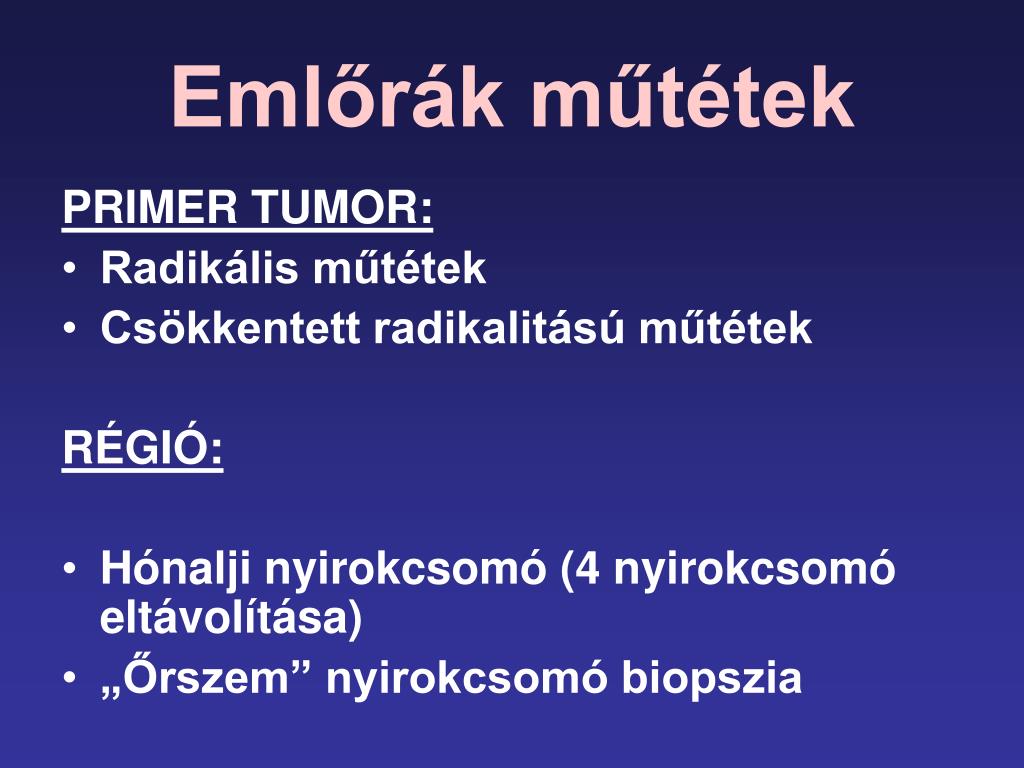 Emlőrák műtétek

PRIMER TUMOR:
• Radikális műtétek
• Csökkentett radikalitású műtétek

RÉGIÓ:

• Hónalji nyirokcsomó (4 nyirokcsomó eltávolítása)
• „Őrszem” nyirokcsomó biopszia